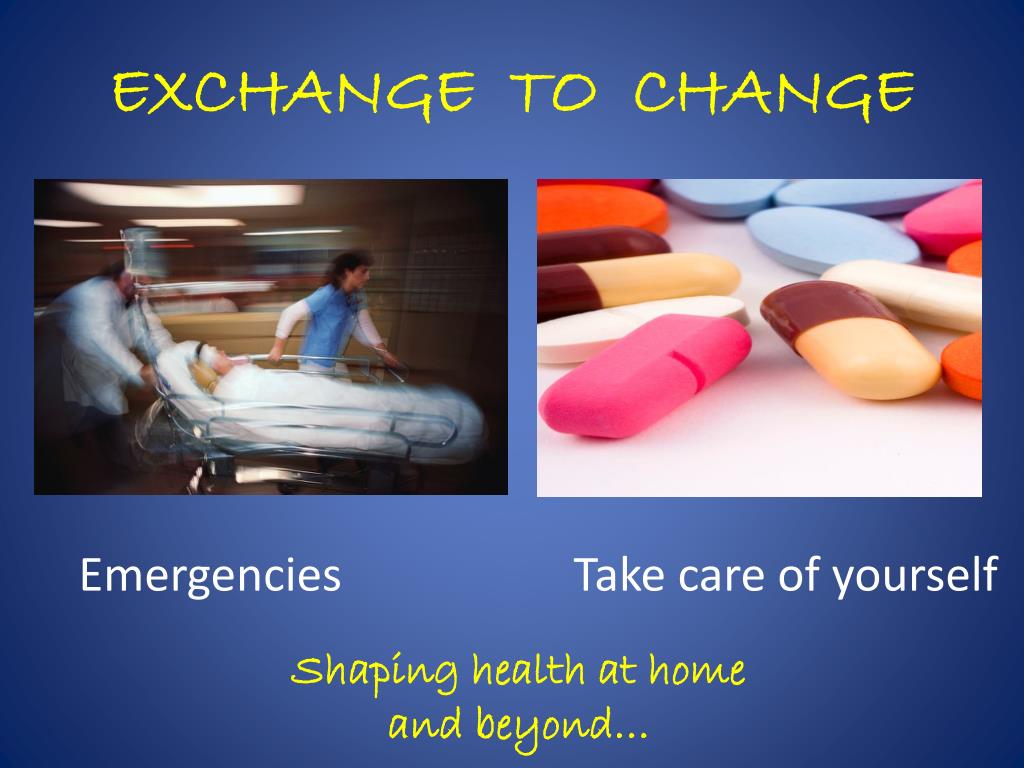 EXCHANGE TO CHANGE

Emergencies

Take care of yourself

Shaping health at home and beyond…